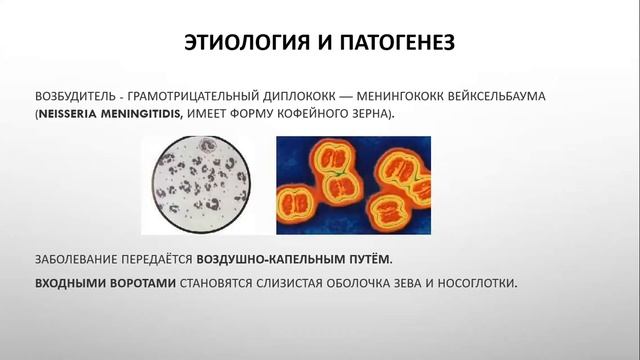 ЭТИОЛОГИЯ И ПАТОГЕНЕЗ

ВОЗБУДИТЕЛЬ - ГРАМОТРИЦАТЕЛЬНЫЙ ДИПЛОКОКК — МЕНИНГОКОКК ВЕЙКСЕЛЬБАУМА (NEISSERIA MENINGITIDIS, ИМЕЕТ ФОРМУ КОФЕЙНОГО ЗЕРНА).

ЗАБОЛЕВАНИЕ ПЕРЕДАЁТСЯ ВОЗДУШНО-КАПЕЛЬНЫМ ПУТЁМ.

ВХОДНЫМИ ВОРОТАМИ СТАНОВЯТСЯ СЛИЗИСТАЯ ОБОЛОЧКА ЗЕВА И НОСОГЛОТКИ.